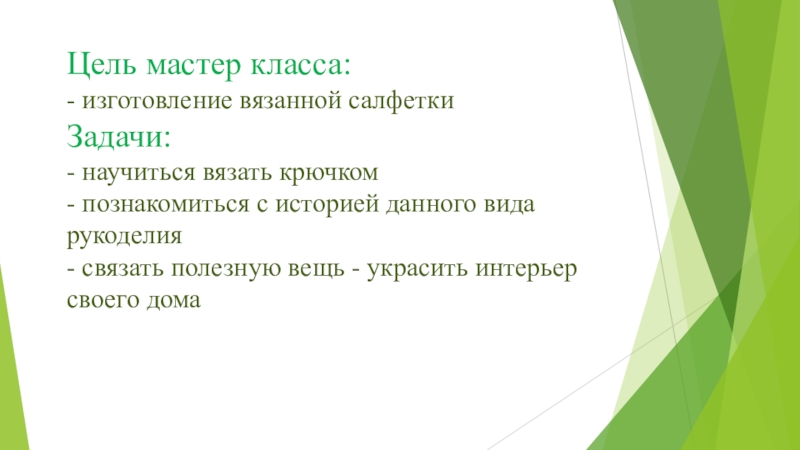 Цель мастер класса:
- изготовление вязанной салфетки
Задачи:
- научиться вязать крючком
- познакомиться с историей данного вида рукоделия
- связать полезную вещь - украсить интерьер своего дома